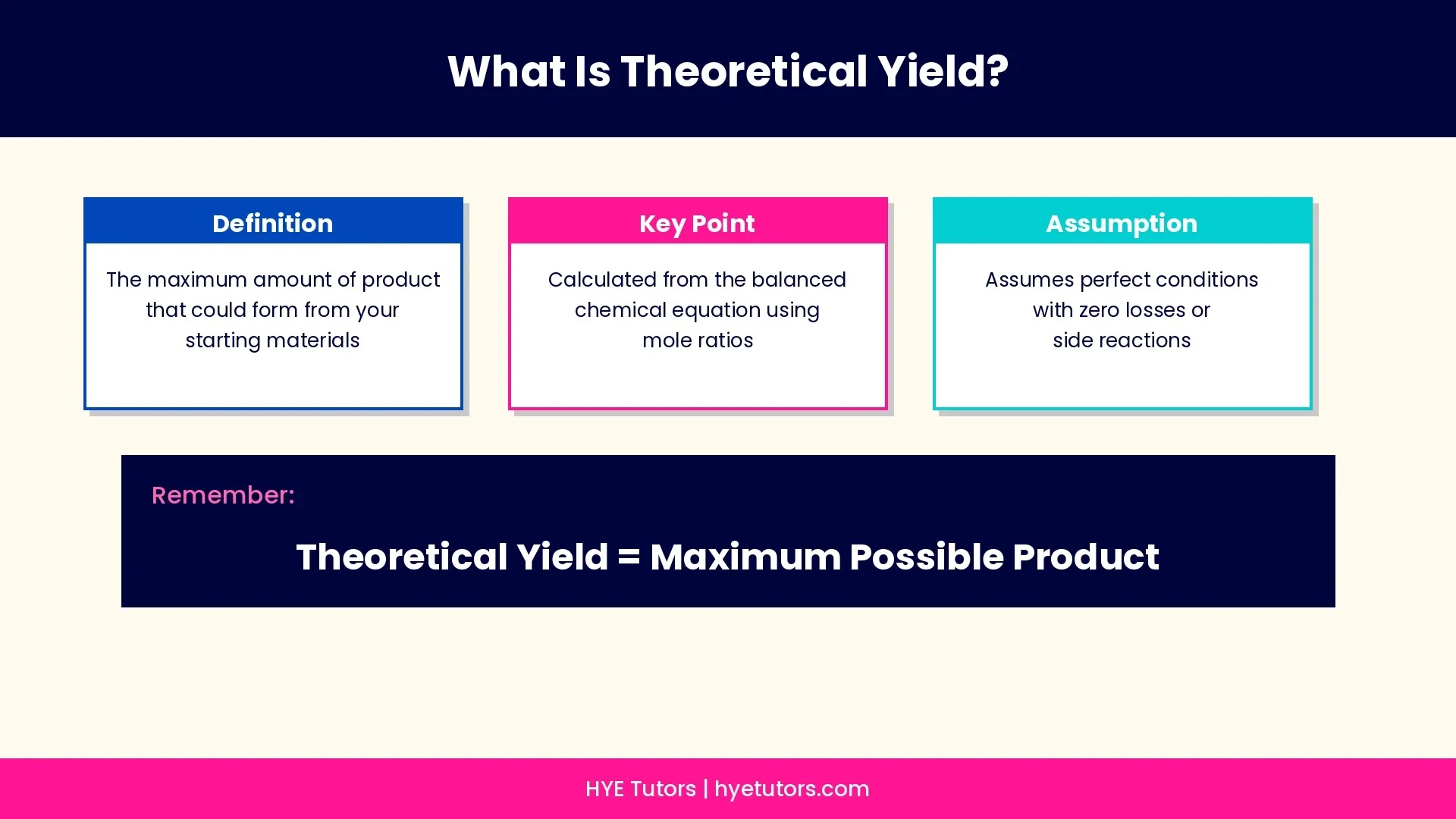 What Is Theoretical Yield?

Definition

The maximum amount of product that could form from your starting materials

Key Point

Calculated from the balanced chemical equation using mole ratios

Assumption

Assumes perfect conditions with zero losses or side reactions

Remember:

Theoretical Yield = Maximum Possible Product

HYE Tutors | hyetutors.com